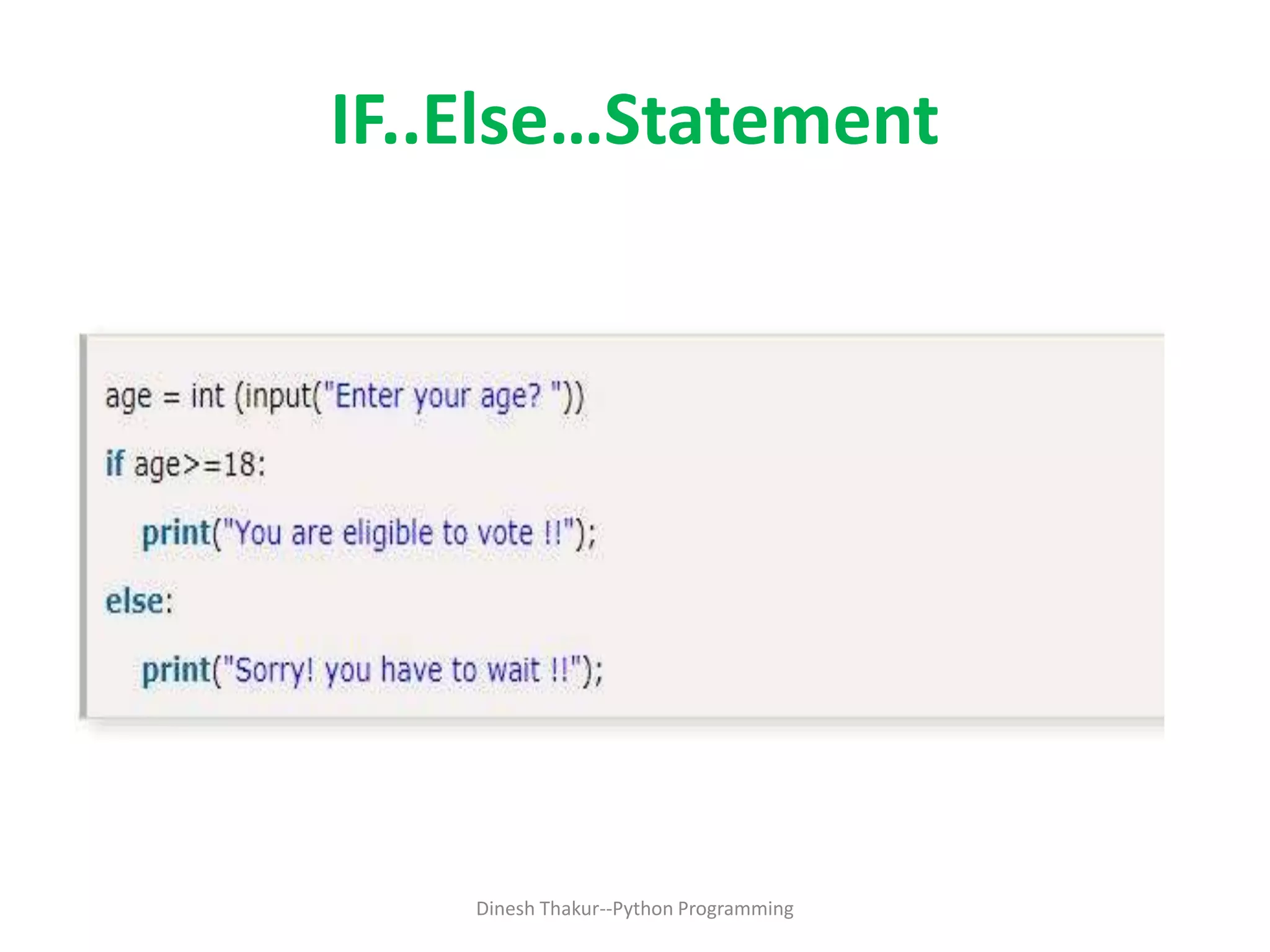 IF..Else...Statement

age = int (input("Enter your age? "))

if age>=18:

    print("You are eligible to vote !!");

else:

    print("Sorry! you have to wait !!");

Dinesh Thakur--Python Programming